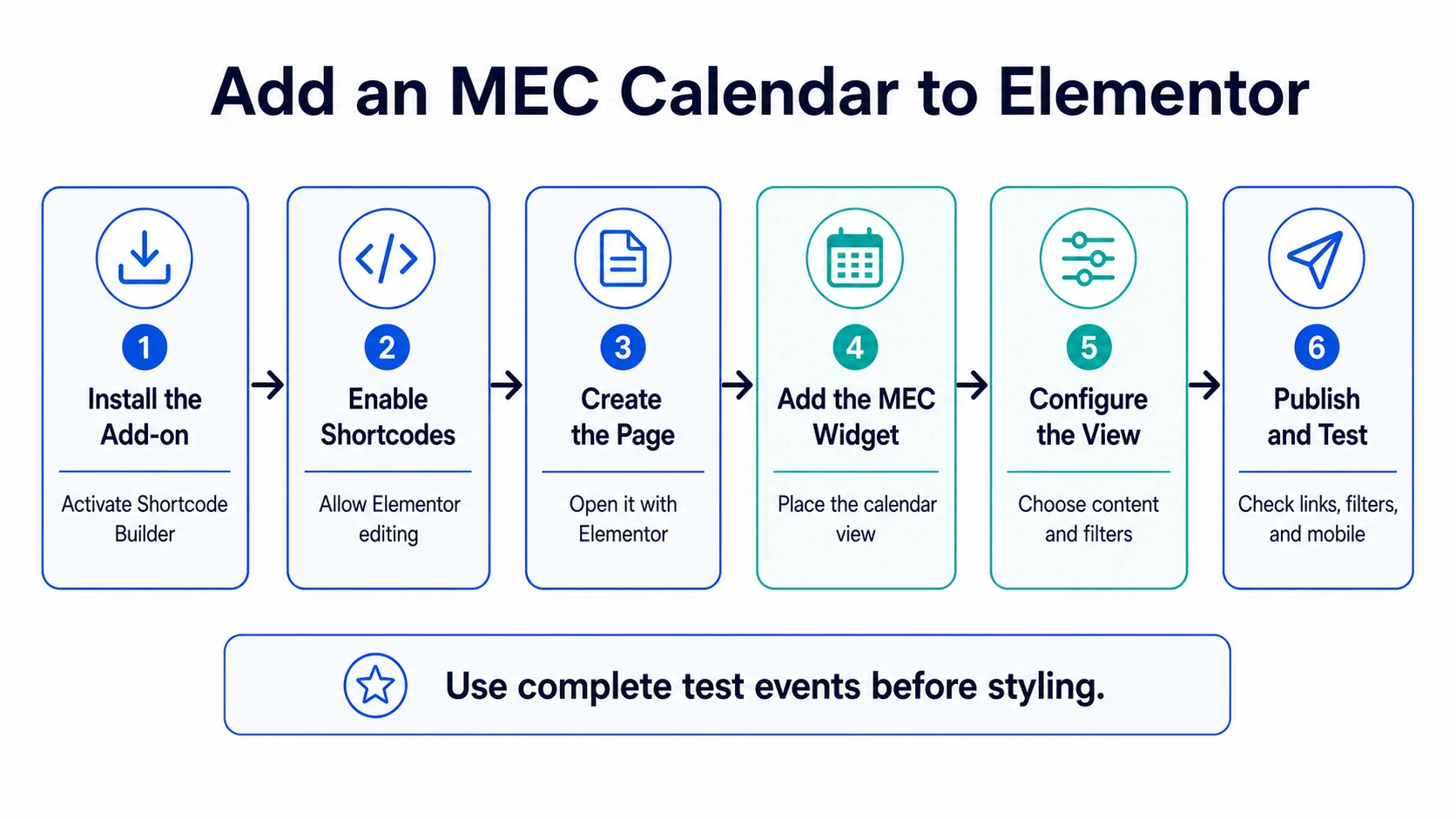 Add an MEC Calendar to Elementor

1
Install the Add-on
Activate Shortcode Builder

2
Enable Shortcodes
Allow Elementor editing

3
Create the Page
Open it with Elementor

4
Add the MEC Widget
Place the calendar view

5
Configure the View
Choose content and filters

6
Publish and Test
Check links, filters, and mobile

Use complete test events before styling.